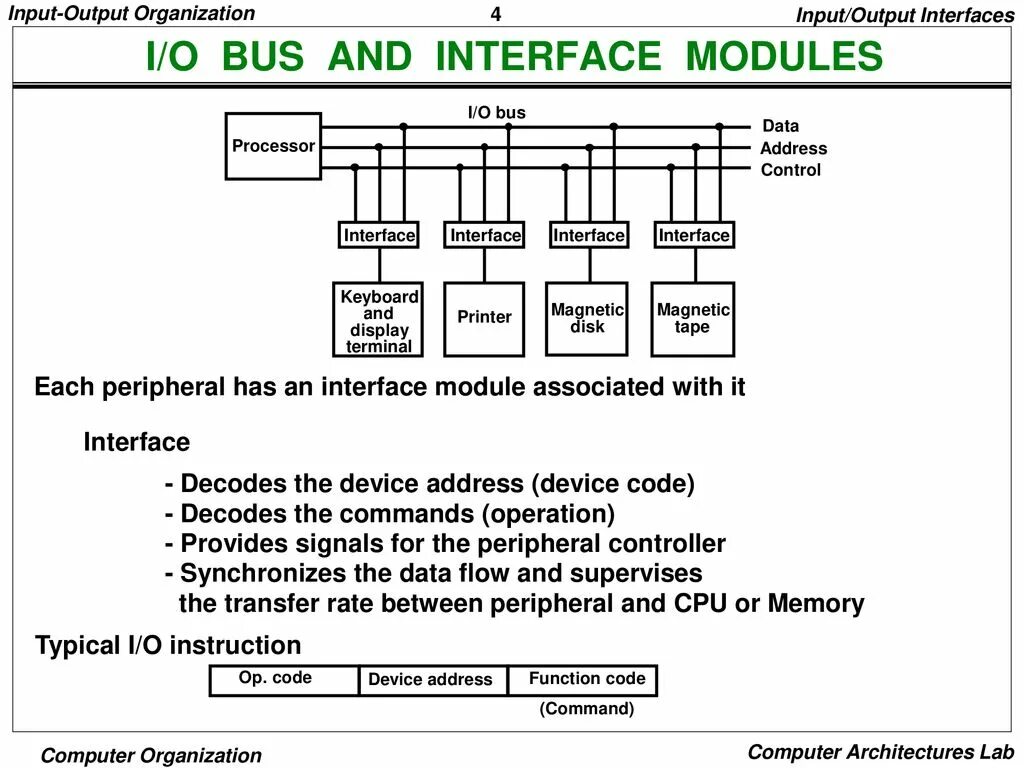 Input-Output Organization 4 Input/Output Interfaces

I/O BUS AND INTERFACE MODULES

I/O bus

Processor

Data
Address
Control

Interface Interface Interface Interface

Keyboard and display terminal

Printer

Magnetic disk

Magnetic tape

Each peripheral has an interface module associated with it

Interface

- Decodes the device address (device code)
- Decodes the commands (operation)
- Provides signals for the peripheral controller
- Synchronizes the data flow and supervises the transfer rate between peripheral and CPU or Memory

Typical I/O instruction

| Op. code | Device address | Function code |
|---|---|---|

(Command)

Computer Organization Computer Architectures Lab